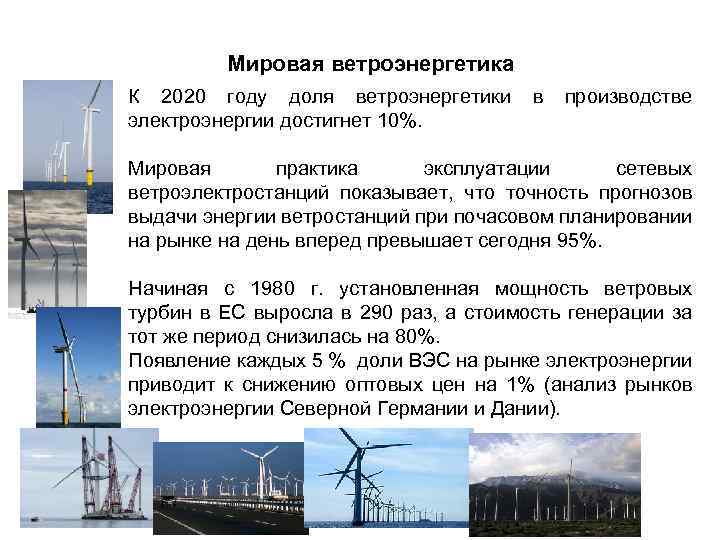 Мировая ветроэнергетика

К 2020 году доля ветроэнергетики в производстве электроэнергии достигнет 10%.

Мировая практика эксплуатации сетевых ветроэлектростанций показывает, что точность прогнозов выдачи энергии ветростанций при почасовом планировании на рынке на день вперед превышает сегодня 95%.

Начиная с 1980 г. установленная мощность ветровых турбин в ЕС выросла в 290 раз, а стоимость генерации за тот же период снизилась на 80%.
Появление каждых 5 % доли ВЭС на рынке электроэнергии приводит к снижению оптовых цен на 1% (анализ рынков электроэнергии Северной Германии и Дании).